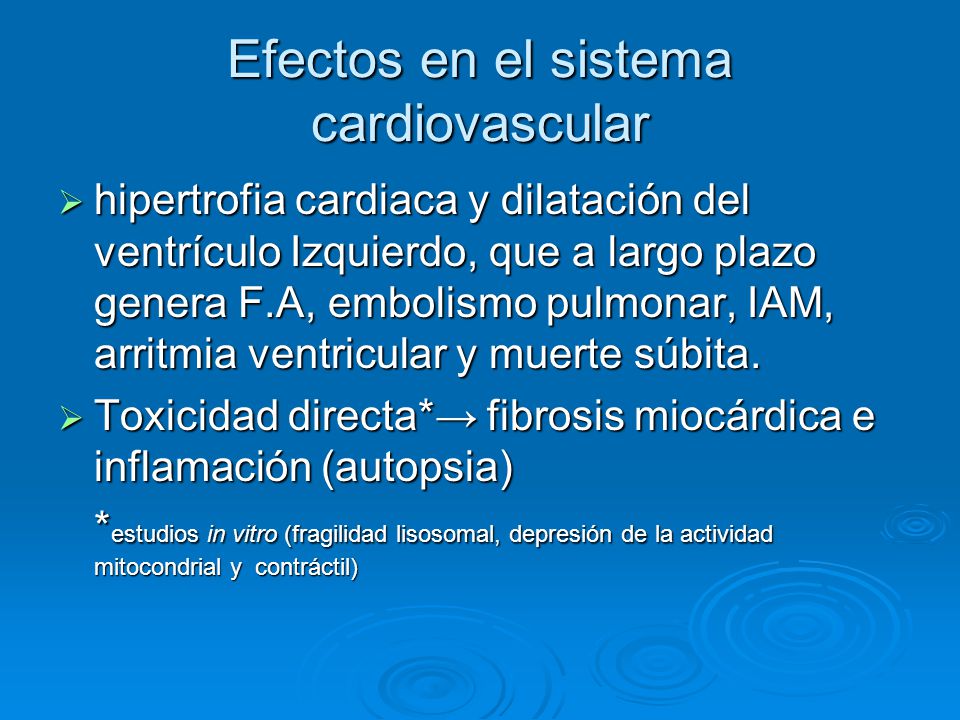 Efectos en el sistema cardiovascular

➢ hipertrofia cardiaca y dilatación del ventrículo Izquierdo, que a largo plazo genera F.A, embolismo pulmonar, IAM, arritmia ventricular y muerte súbita.

➢ Toxicidad directa*→ fibrosis miocárdica e inflamación (autopsia)

*estudios in vitro (fragilidad lisosomal, depresión de la actividad mitocondrial y contráctil)